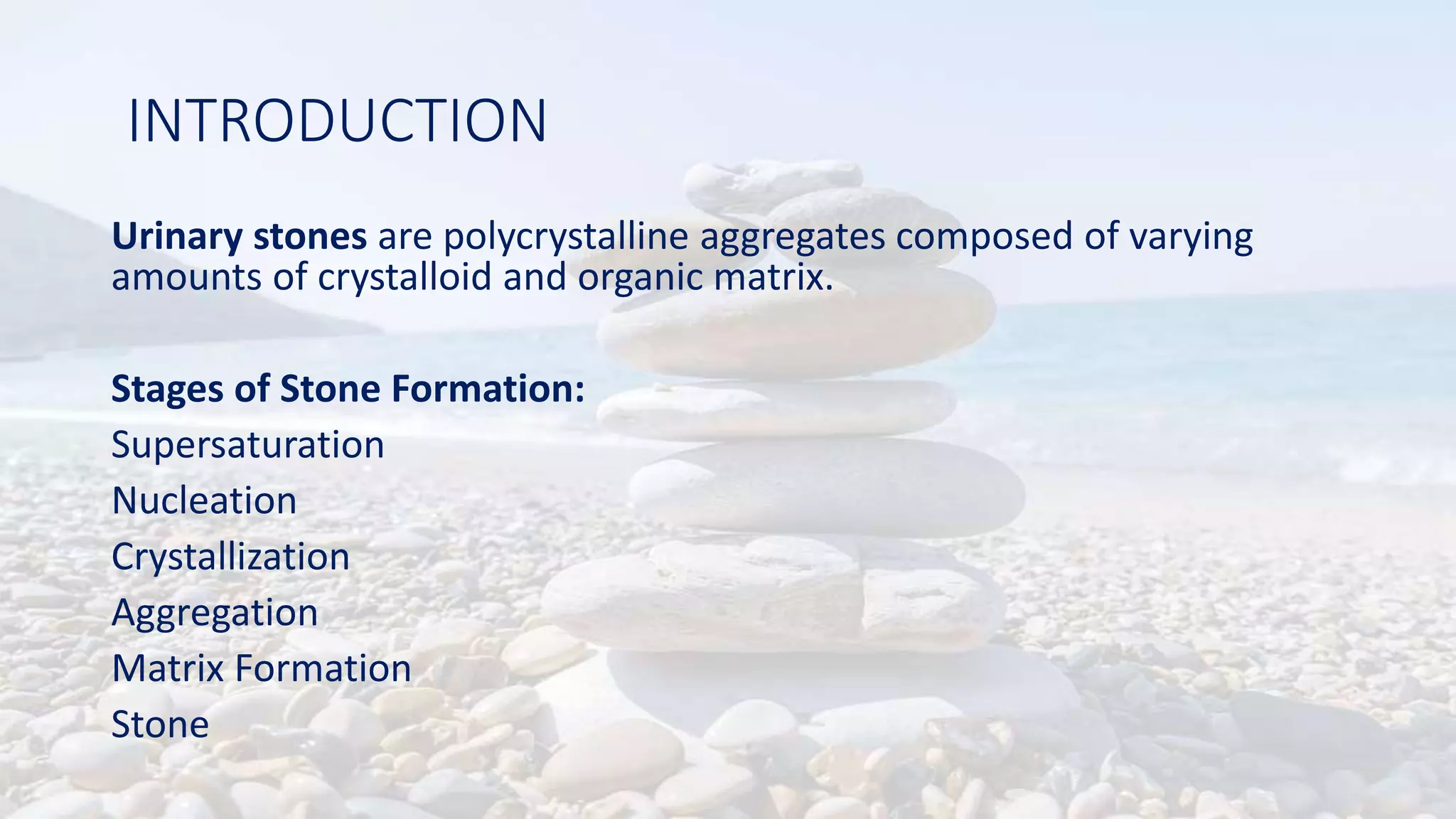 INTRODUCTION

Urinary stones are polycrystalline aggregates composed of varying amounts of crystalloid and organic matrix.

Stages of Stone Formation:
Supersaturation
Nucleation
Crystallization
Aggregation
Matrix Formation
Stone